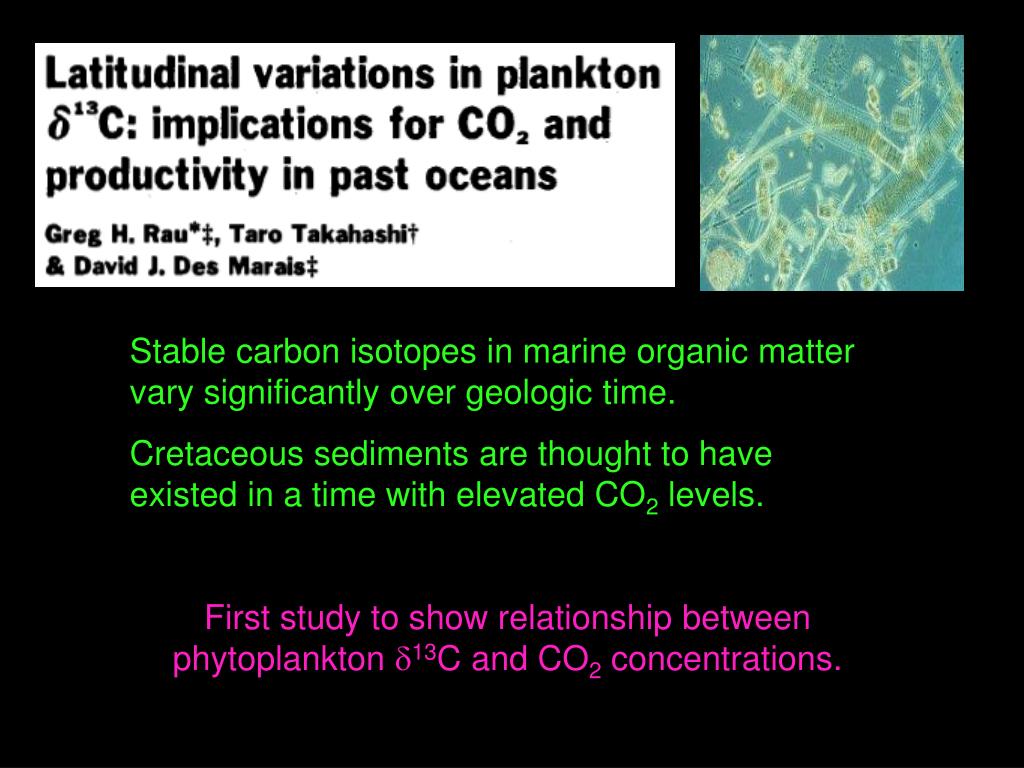 Latitudinal variations in plankton $\delta^{13}C$: implications for $CO_2$ and productivity in past oceans

Greg H. Rau*‡, Taro Takahashi† & David J. Des Marais‡

Stable carbon isotopes in marine organic matter vary significantly over geologic time.

Cretaceous sediments are thought to have existed in a time with elevated $CO_2$ levels.

First study to show relationship between phytoplankton $\delta^{13}C$ and $CO_2$ concentrations.